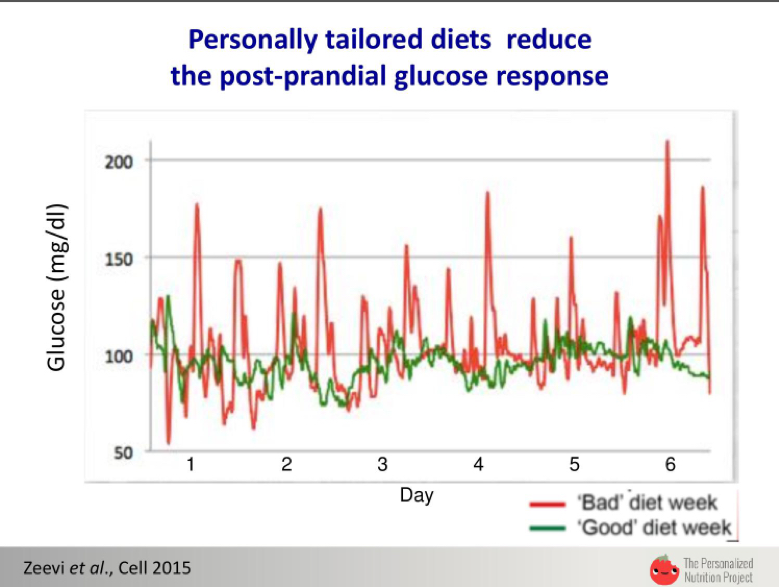 Personally tailored diets reduce the post-prandial glucose response

Glucose (mg/dl)

200
150
100
50

1
2
3
4
5
6

Day

'Bad' diet week
'Good' diet week

Zeevi et al., Cell 2015

The Personalized Nutrition Project